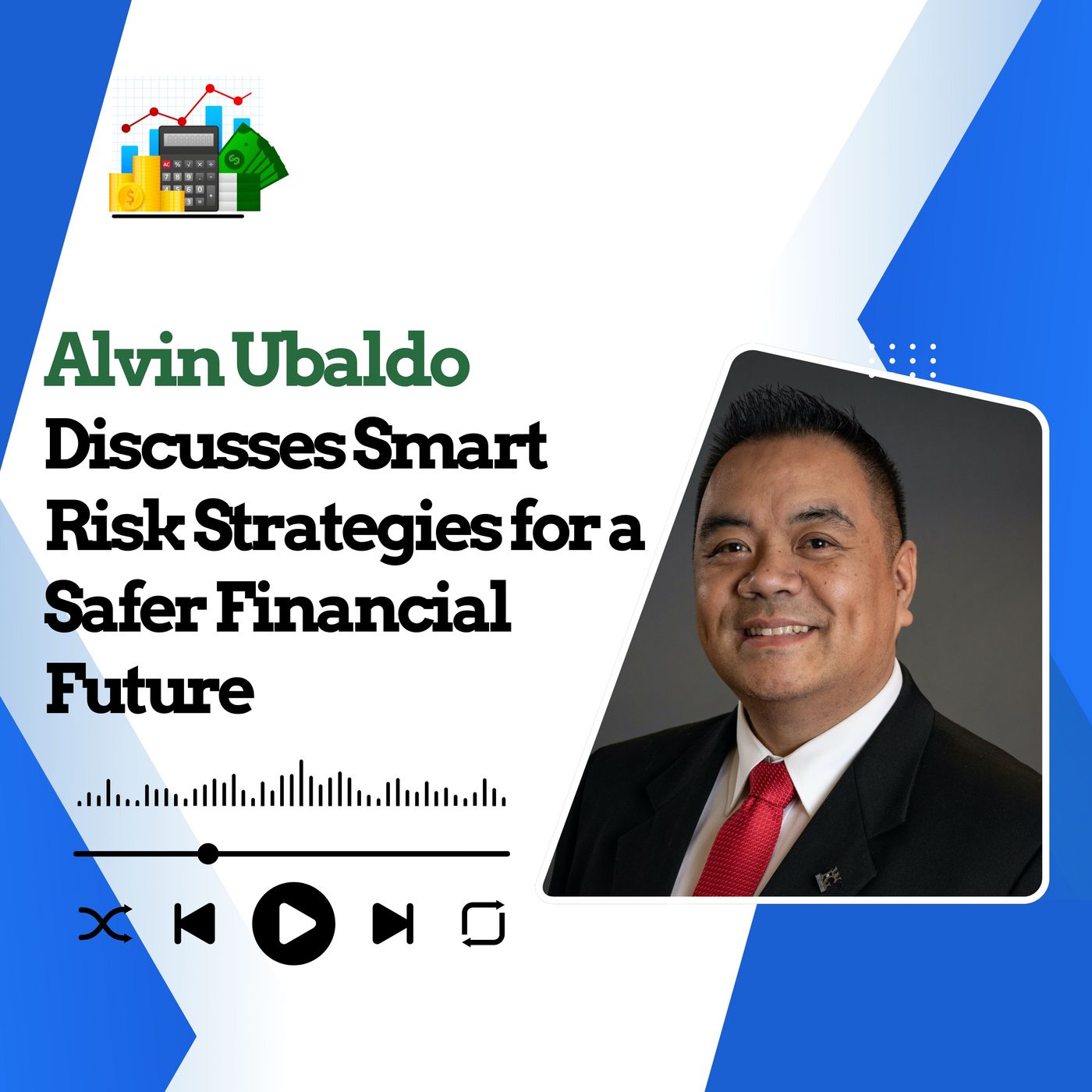 Alvin Ubaldo
Discusses Smart Risk Strategies for a Safer Financial Future